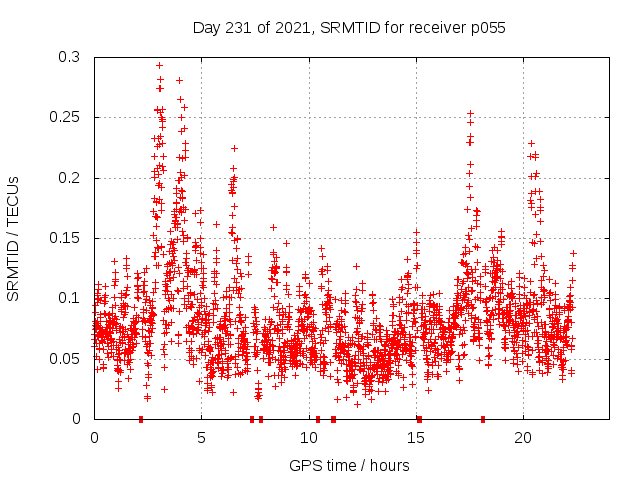 Day 231 of 2021, SRMTID for receiver p055

SRMTID / TECUs

0.3
0.25
0.2
0.15
0.1
0.05
0

0
5
10
15
20

GPS time / hours